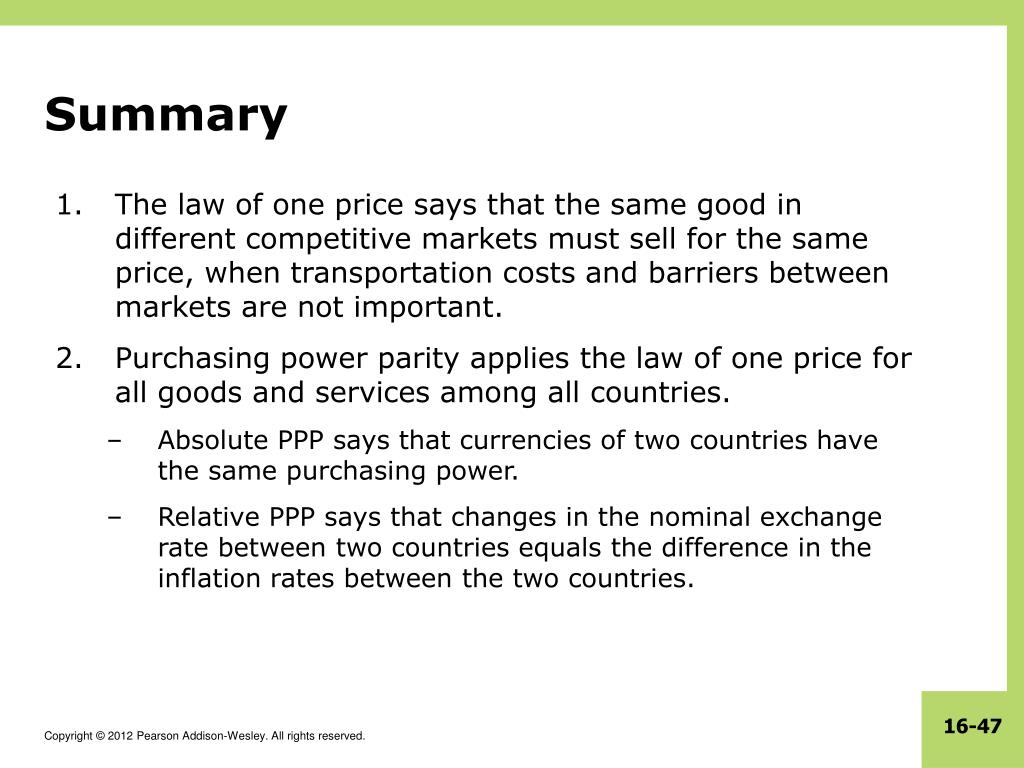 Summary

1. The law of one price says that the same good in different competitive markets must sell for the same price, when transportation costs and barriers between markets are not important.

2. Purchasing power parity applies the law of one price for all goods and services among all countries.

– Absolute PPP says that currencies of two countries have the same purchasing power.

– Relative PPP says that changes in the nominal exchange rate between two countries equals the difference in the inflation rates between the two countries.

Copyright © 2012 Pearson Addison-Wesley. All rights reserved.

16-47